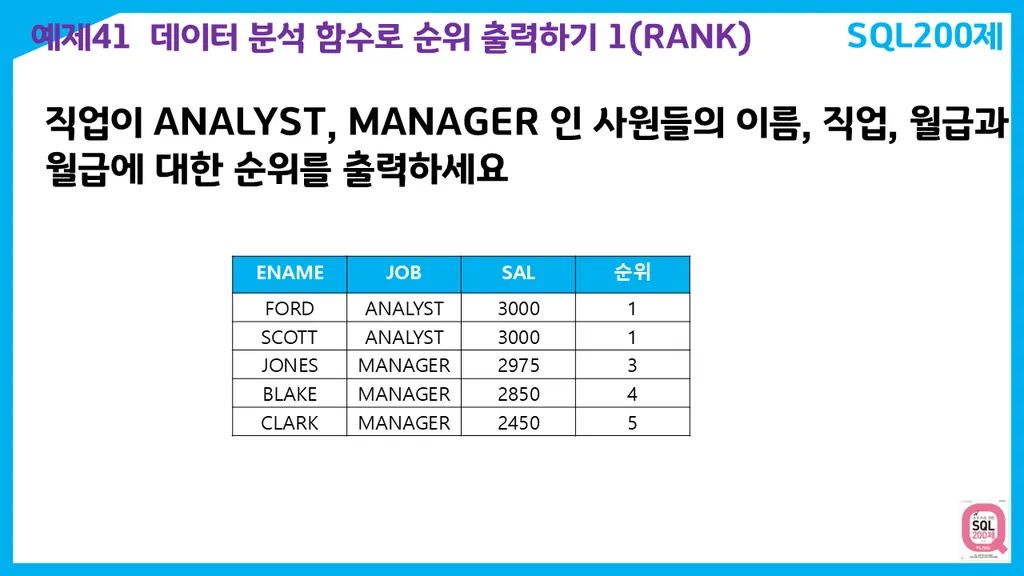 예제41 데이터 분석 함수로 순위 출력하기 1(RANK)

SQL200제

직업이 ANALYST, MANAGER 인 사원들의 이름, 직업, 월급과 월급에 대한 순위를 출력하세요

| ENAME | JOB | SAL | 순위 |
|---|---|---|---|
| FORD | ANALYST | 3000 | 1 |
| SCOTT | ANALYST | 3000 | 1 |
| JONES | MANAGER | 2975 | 3 |
| BLAKE | MANAGER | 2850 | 4 |
| CLARK | MANAGER | 2450 | 5 |

SQL 200제